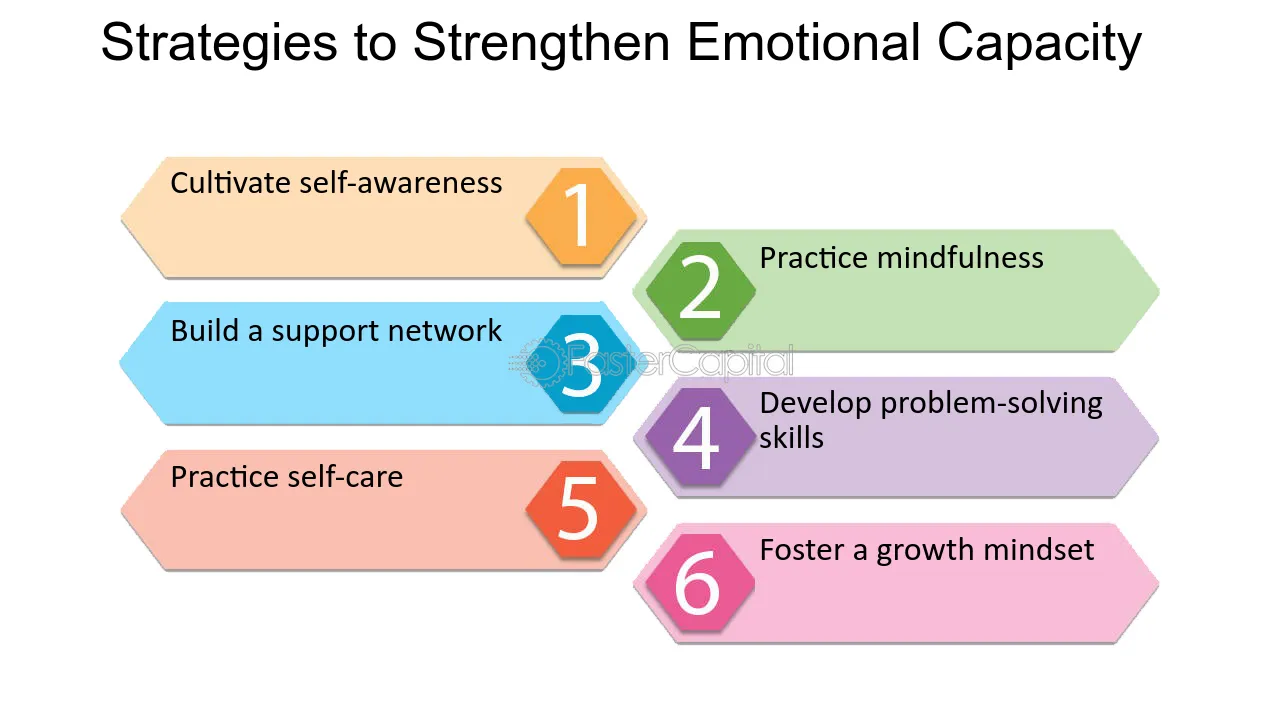 Strategies to Strengthen Emotional Capacity

Cultivate self-awareness
1

2
Practice mindfulness

Build a support network
3

4
Develop problem-solving skills

Practice self-care
5

6
Foster a growth mindset

FasterCapital